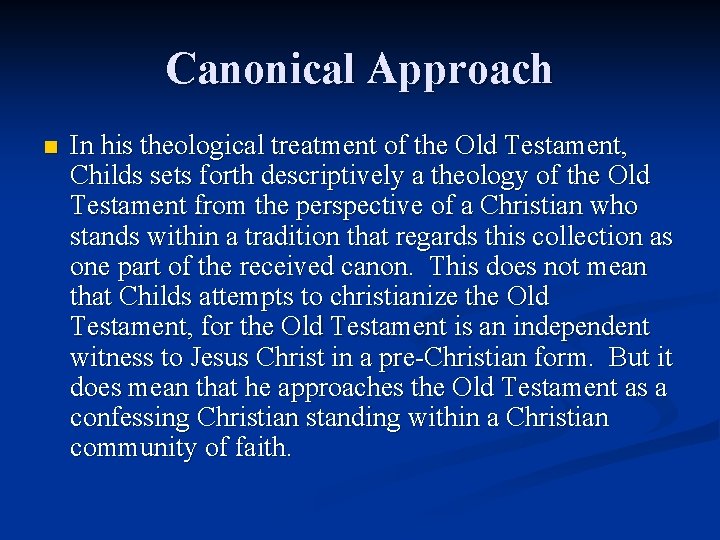 Canonical Approach

In his theological treatment of the Old Testament, Childs sets forth descriptively a theology of the Old Testament from the perspective of a Christian who stands within a tradition that regards this collection as one part of the received canon. This does not mean that Childs attempts to christianize the Old Testament, for the Old Testament is an independent witness to Jesus Christ in a pre-Christian form. But it does mean that he approaches the Old Testament as a confessing Christian standing within a Christian community of faith.